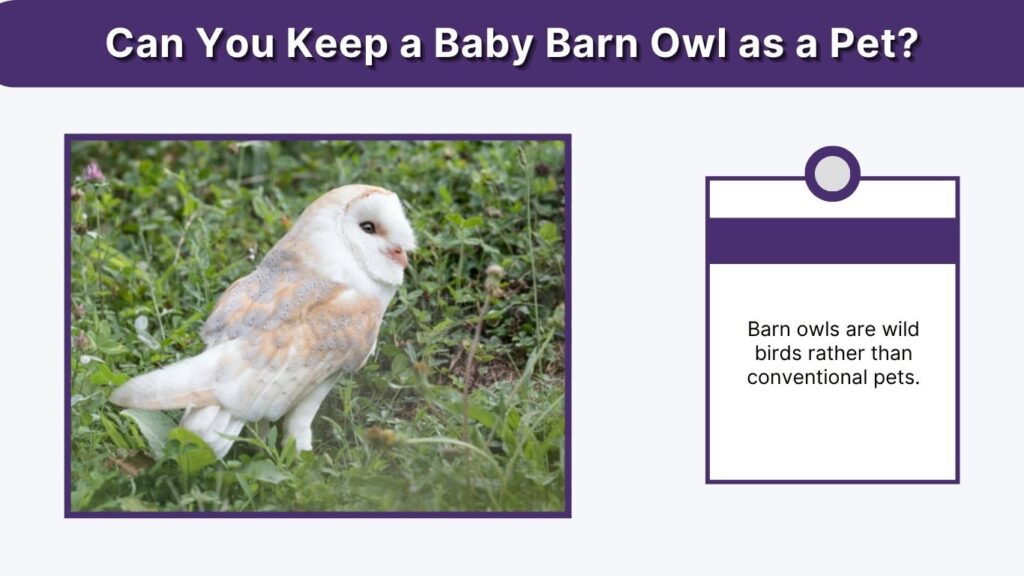 Can You Keep a Baby Barn Owl as a Pet?

Barn owls are wild birds rather than conventional pets.